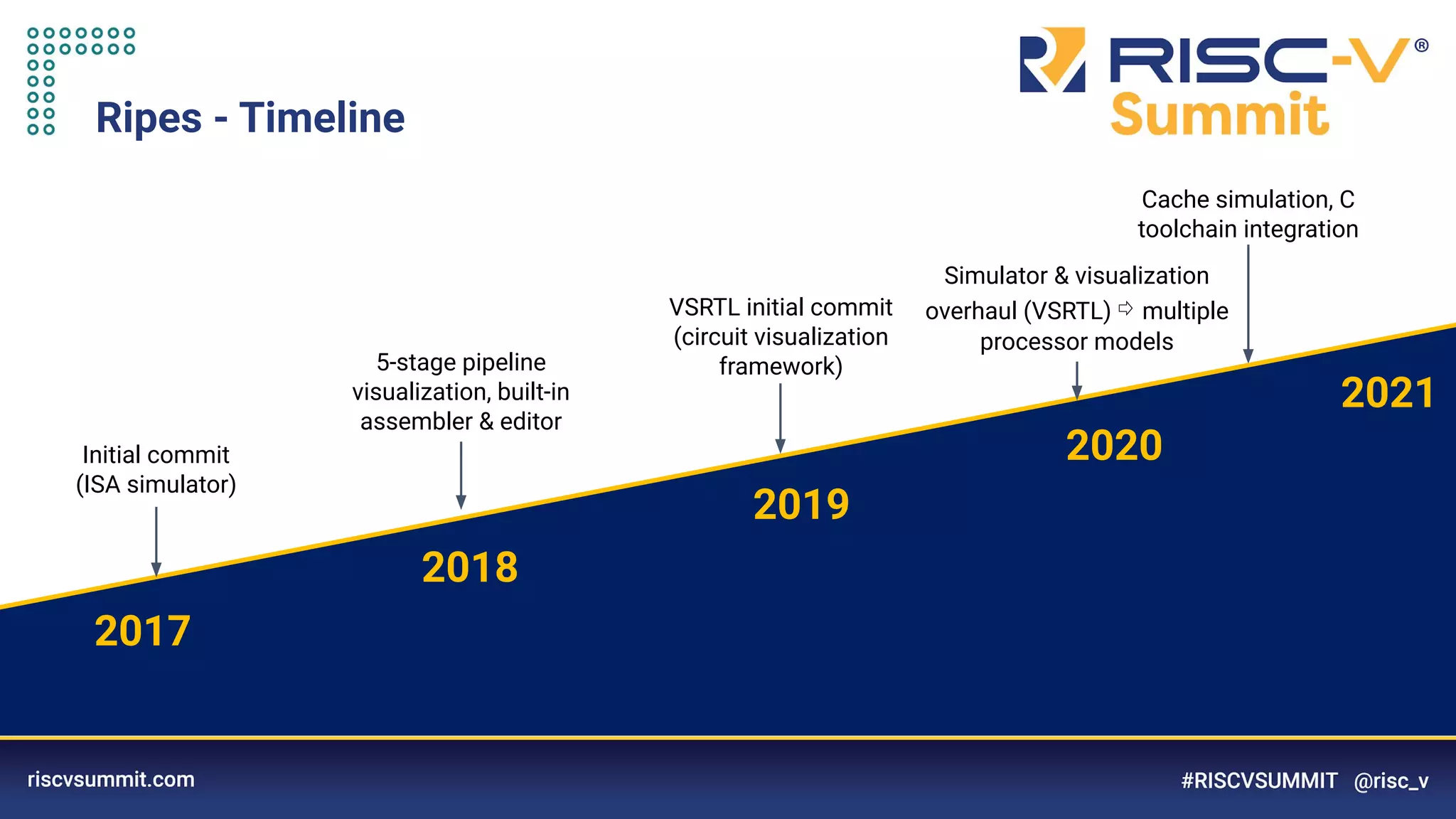 Ripes - Timeline

RISC-V® Summit

Initial commit (ISA simulator)

2017

5-stage pipeline visualization, built-in assembler & editor

2018

VSRTL initial commit (circuit visualization framework)

2019

Simulator & visualization overhaul (VSRTL) ⇨ multiple processor models

2020

Cache simulation, C toolchain integration

2021

riscvsummit.com

#RISCVSUMMIT @risc_v